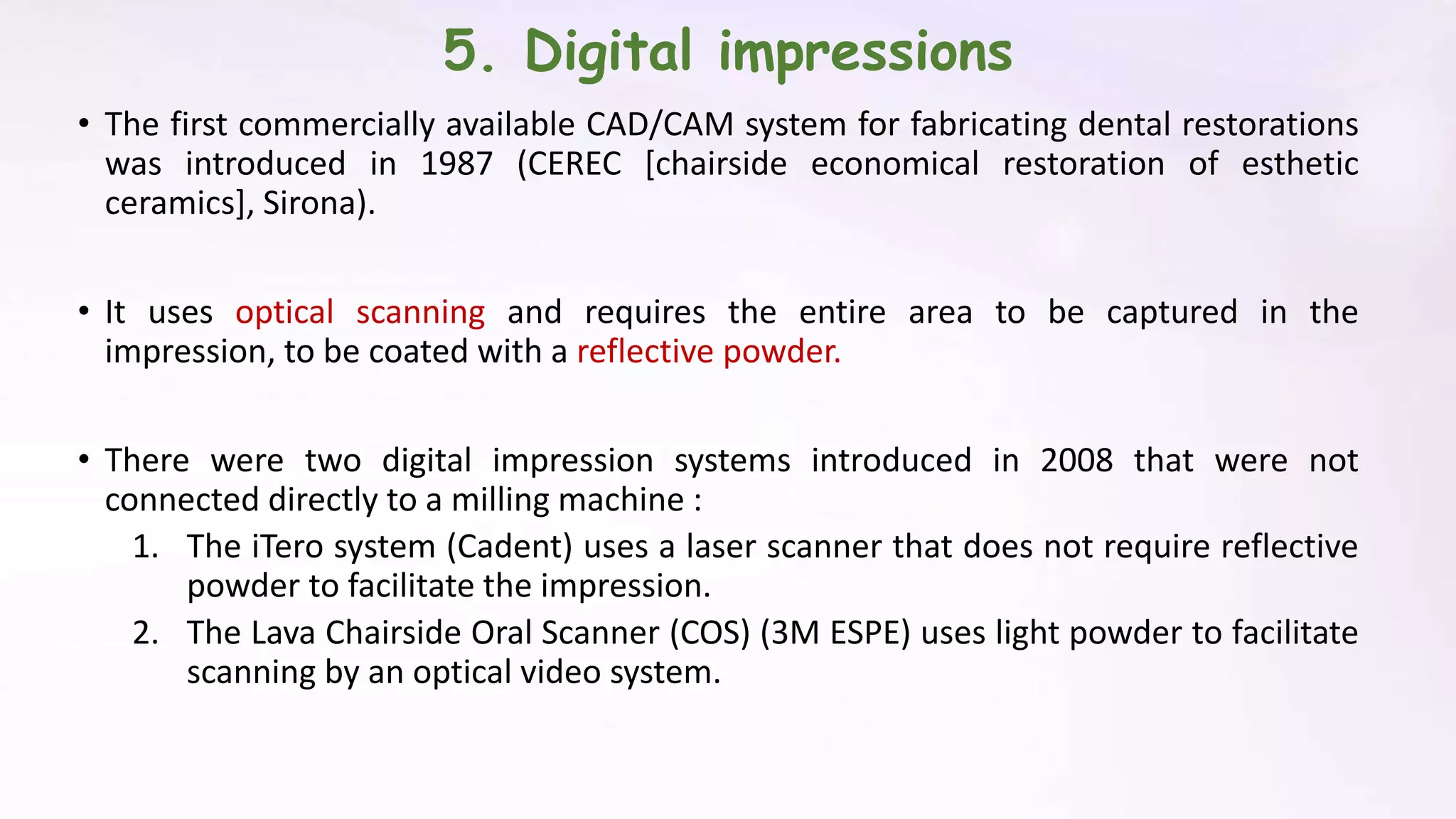 5. Digital impressions

• The first commercially available CAD/CAM system for fabricating dental restorations was introduced in 1987 (CEREC [chairside economical restoration of esthetic ceramics], Sirona).

• It uses optical scanning and requires the entire area to be captured in the impression, to be coated with a reflective powder.

• There were two digital impression systems introduced in 2008 that were not connected directly to a milling machine :
1. The iTero system (Cadent) uses a laser scanner that does not require reflective powder to facilitate the impression.
2. The Lava Chairside Oral Scanner (COS) (3M ESPE) uses light powder to facilitate scanning by an optical video system.